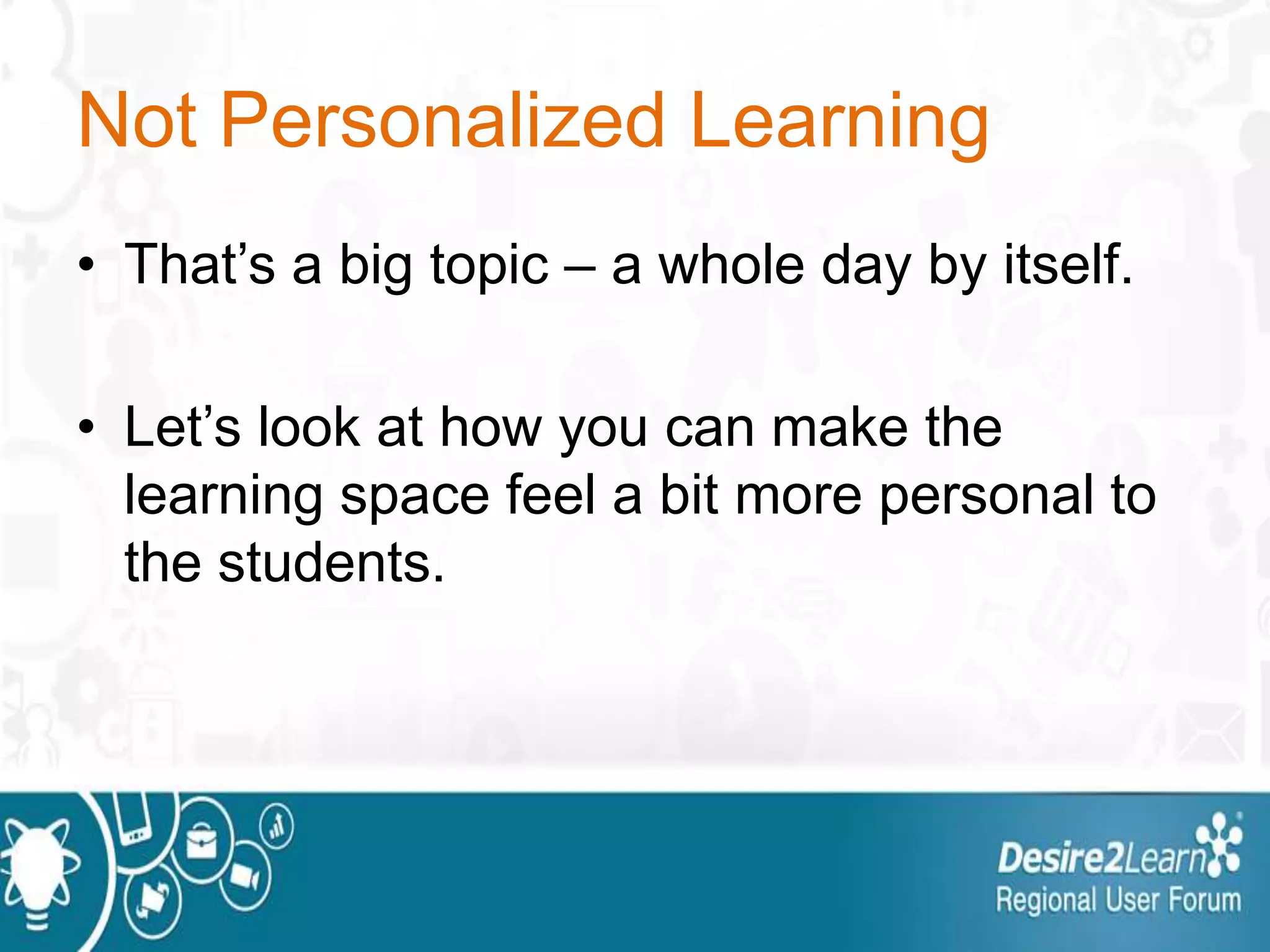 Not Personalized Learning

• That’s a big topic – a whole day by itself.

• Let’s look at how you can make the learning space feel a bit more personal to the students.

Desire2Learn
Regional User Forum